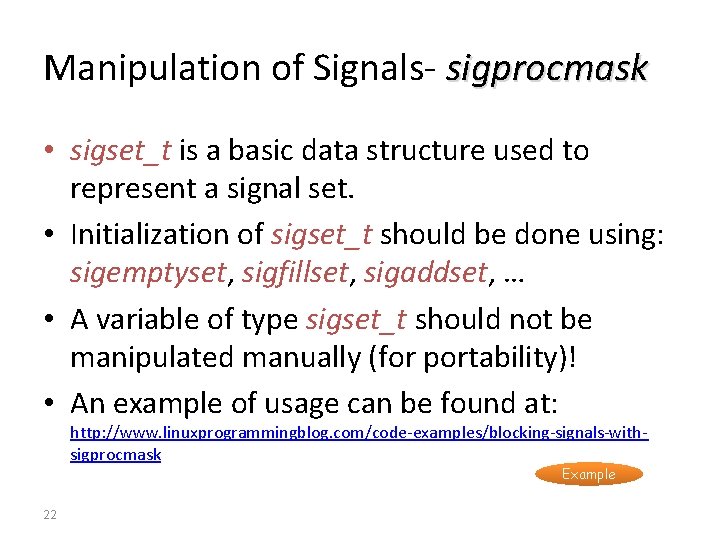 Manipulation of Signals- sigprocmask

• sigset_t is a basic data structure used to represent a signal set.

• Initialization of sigset_t should be done using: sigemptyset, sigfillset, sigaddset, …

• A variable of type sigset_t should not be manipulated manually (for portability)!

• An example of usage can be found at: http://www.linuxprogrammingblog.com/code-examples/blocking-signals-with-sigprocmask

Example

22